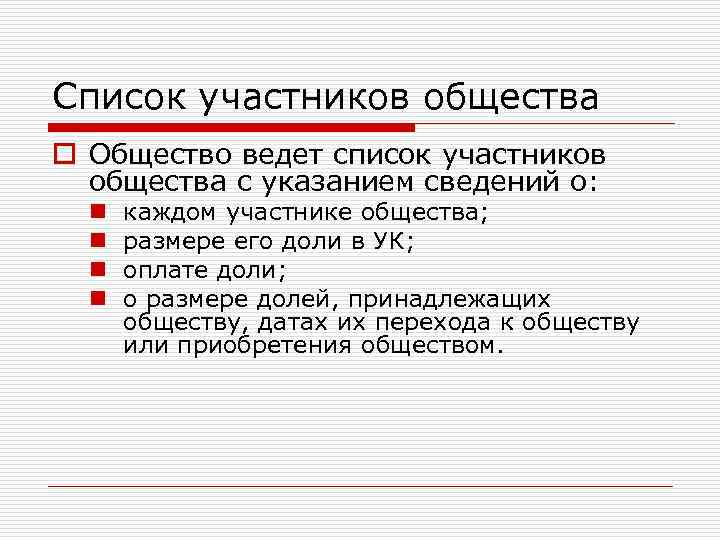 Список участников общества

Общество ведет список участников общества с указанием сведений о:

каждом участнике общества;

размере его доли в УК;

оплате доли;

о размере долей, принадлежащих обществу, датах их перехода к обществу или приобретения обществом.